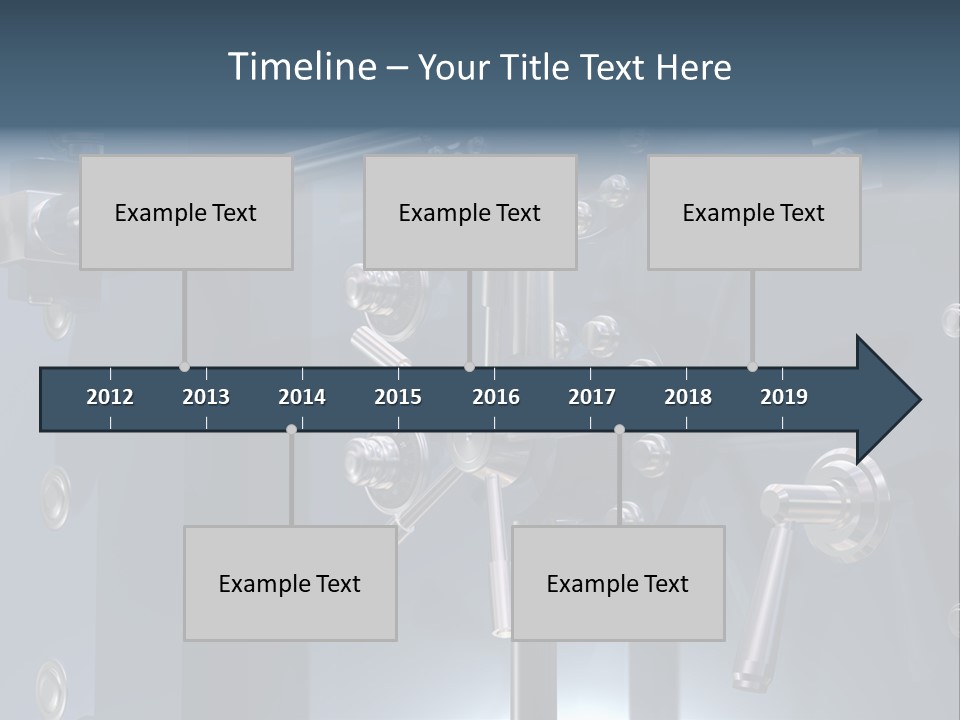 Timeline – Your Title Text Here

Example Text

Example Text

Example Text

2012 2013 2014 2015 2016 2017 2018 2019

Example Text

Example Text